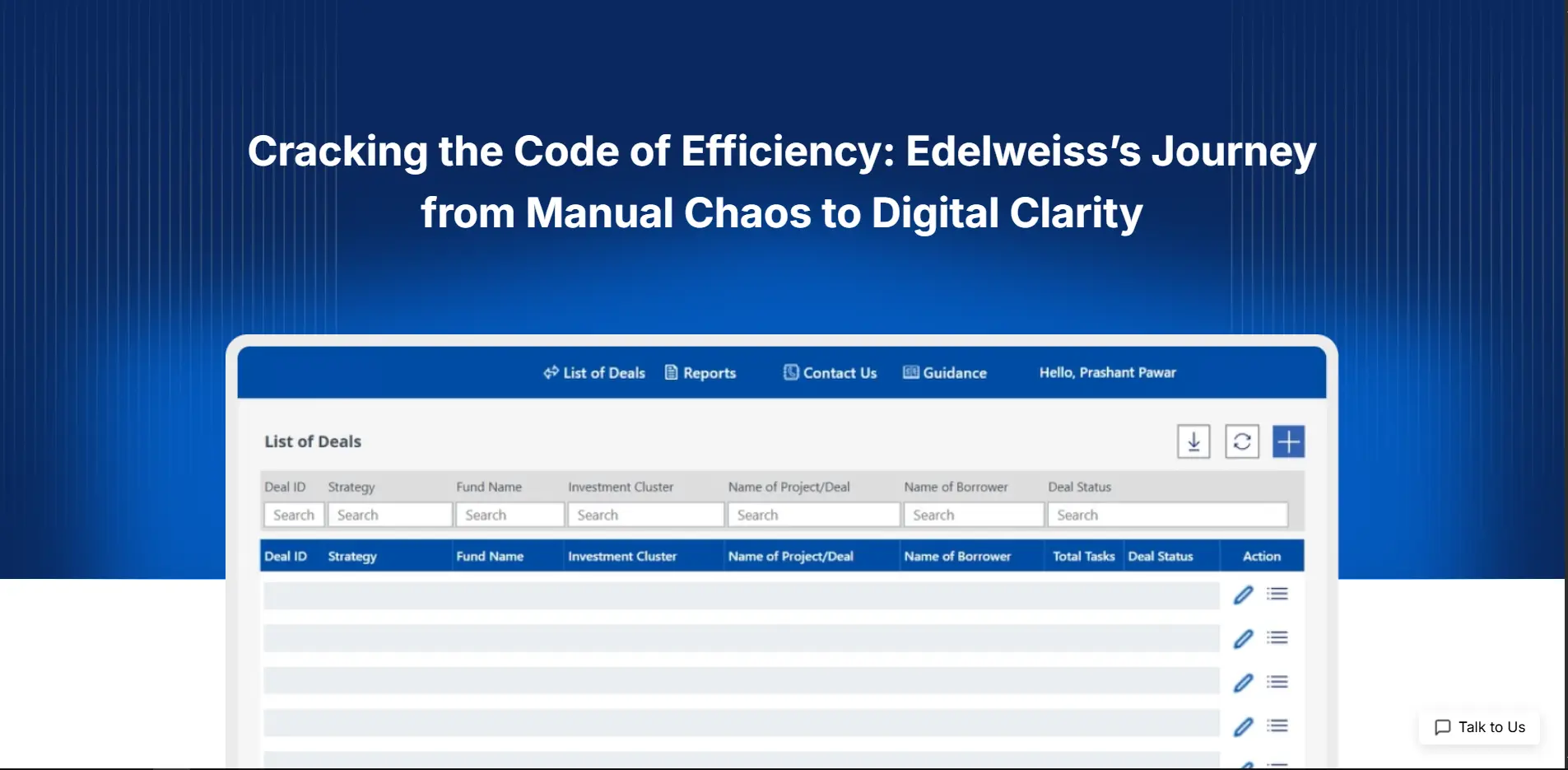 Cracking the Code of Efficiency: Edelweiss's Journey from Manual Chaos to Digital Clarity

List of Deals Reports Contact Us Guidance Hello, Prashant Pawar

List of Deals

| Deal ID | Strategy | Fund Name | Investment Cluster | Name of Project/Deal | Name of Borrower | Deal Status |
|---|---|---|---|---|---|---|
| Search | Search | Search | Search | Search | Search | Search |

| Deal ID | Strategy | Fund Name | Investment Cluster | Name of Project/Deal | Name of Borrower | Total Tasks | Deal Status | Action |
|---|---|---|---|---|---|---|---|---|

Talk to Us